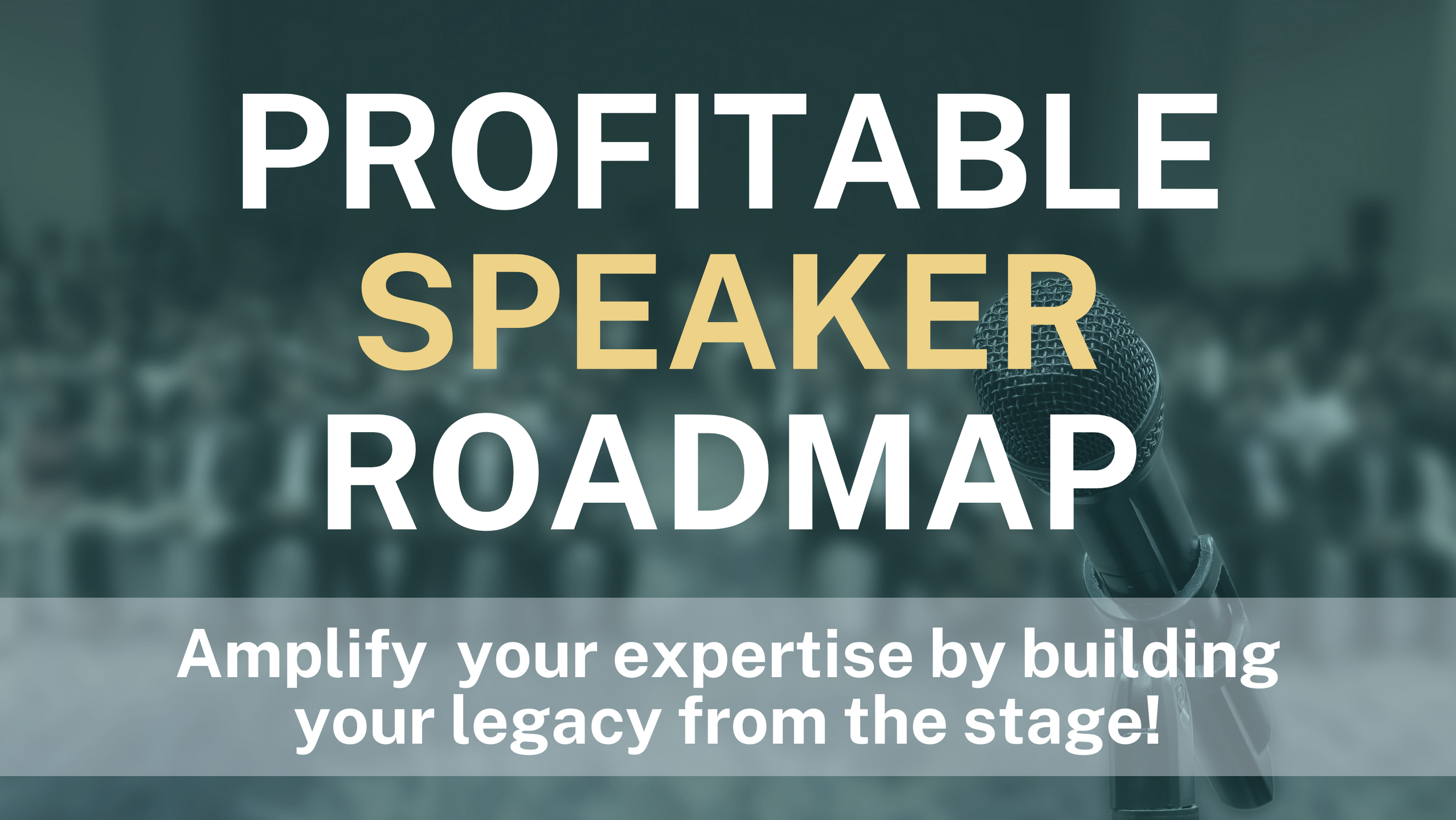 PROFITABLE
SPEAKER
ROADMAP

Amplify your expertise by building your legacy from the stage!